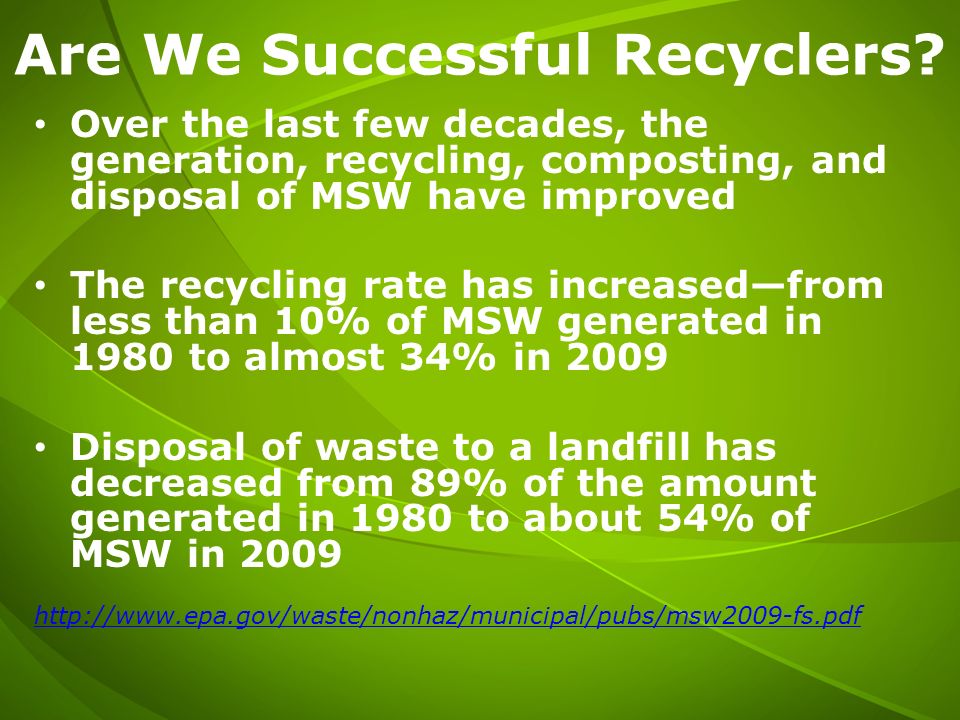 Are We Successful Recyclers?

• Over the last few decades, the generation, recycling, composting, and disposal of MSW have improved

• The recycling rate has increased—from less than 10% of MSW generated in 1980 to almost 34% in 2009

• Disposal of waste to a landfill has decreased from 89% of the amount generated in 1980 to about 54% of MSW in 2009

http://www.epa.gov/waste/nonhaz/municipal/pubs/msw2009-fs.pdf